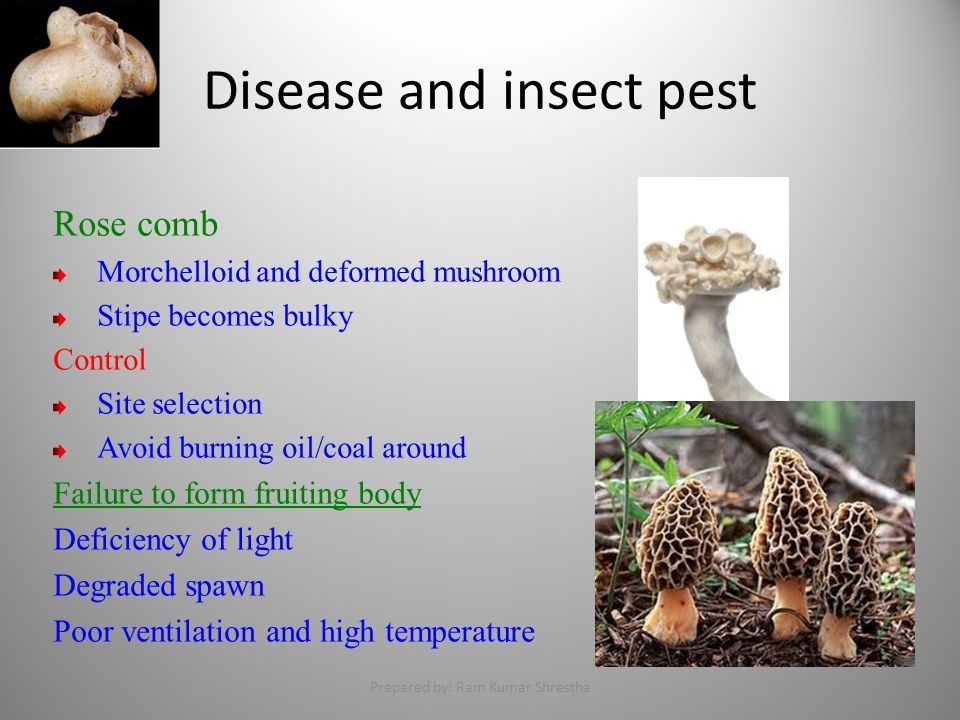 Disease and insect pest

Rose comb

Morchelloid and deformed mushroom

Stipe becomes bulky

Control

Site selection

Avoid burning oil/coal around

Failure to form fruiting body

Deficiency of light

Degraded spawn

Poor ventilation and high temperature

Prepared by: Ram Kumar Shrestha